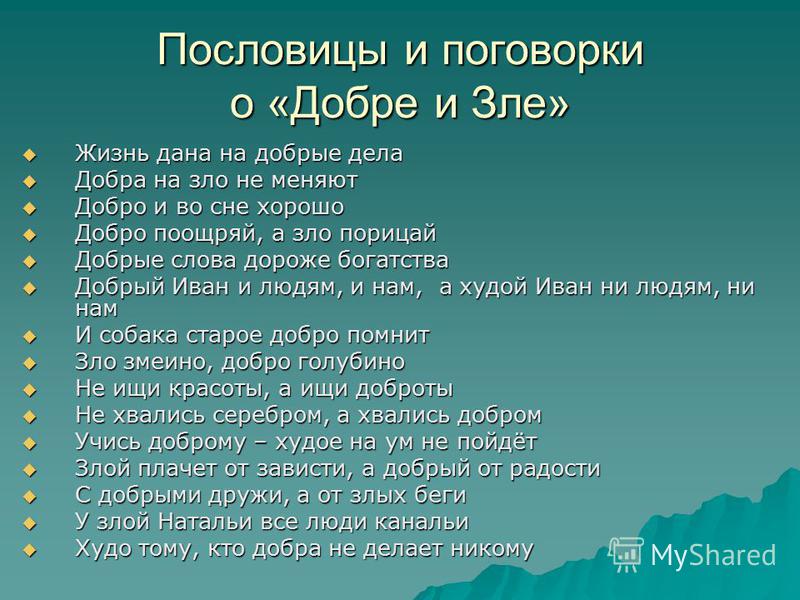 Пословицы и поговорки о «Добре и Зле»

Жизнь дана на добрые дела
Добра на зло не меняют
Добро и во сне хорошо
Добро поощряй, а зло порицай
Добрые слова дороже богатства
Добрый Иван и людям, и нам, а худой Иван ни людям, ни нам
И собака старое добро помнит
Зло змеино, добро голубино
Не ищи красоты, а ищи доброты
Не хвались серебром, а хвались добром
Учись доброму – худое на ум не пойдёт
Злой плачет от зависти, а добрый от радости
С добрыми дружи, а от злых беги
У злой Натальи все люди канальи
Худо тому, кто добра не делает никому

MyShared